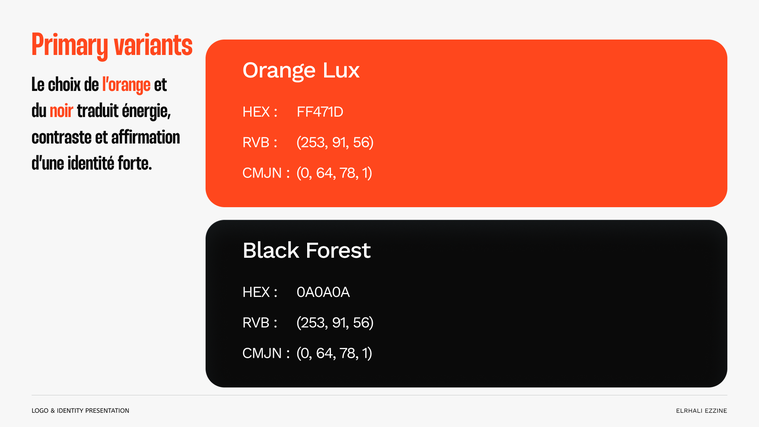 Primary variants

Le choix de l'orange et du noir traduit énergie, contraste et affirmation d'une identité forte.

Orange Lux

HEX : FF471D

RVB : (253, 91, 56)

CMJN : (0, 64, 78, 1)

Black Forest

HEX : 0A0A0A

RVB : (253, 91, 56)

CMJN : (0, 64, 78, 1)

LOGO & IDENTITY PRESENTATION

ELRHALI EZZINE